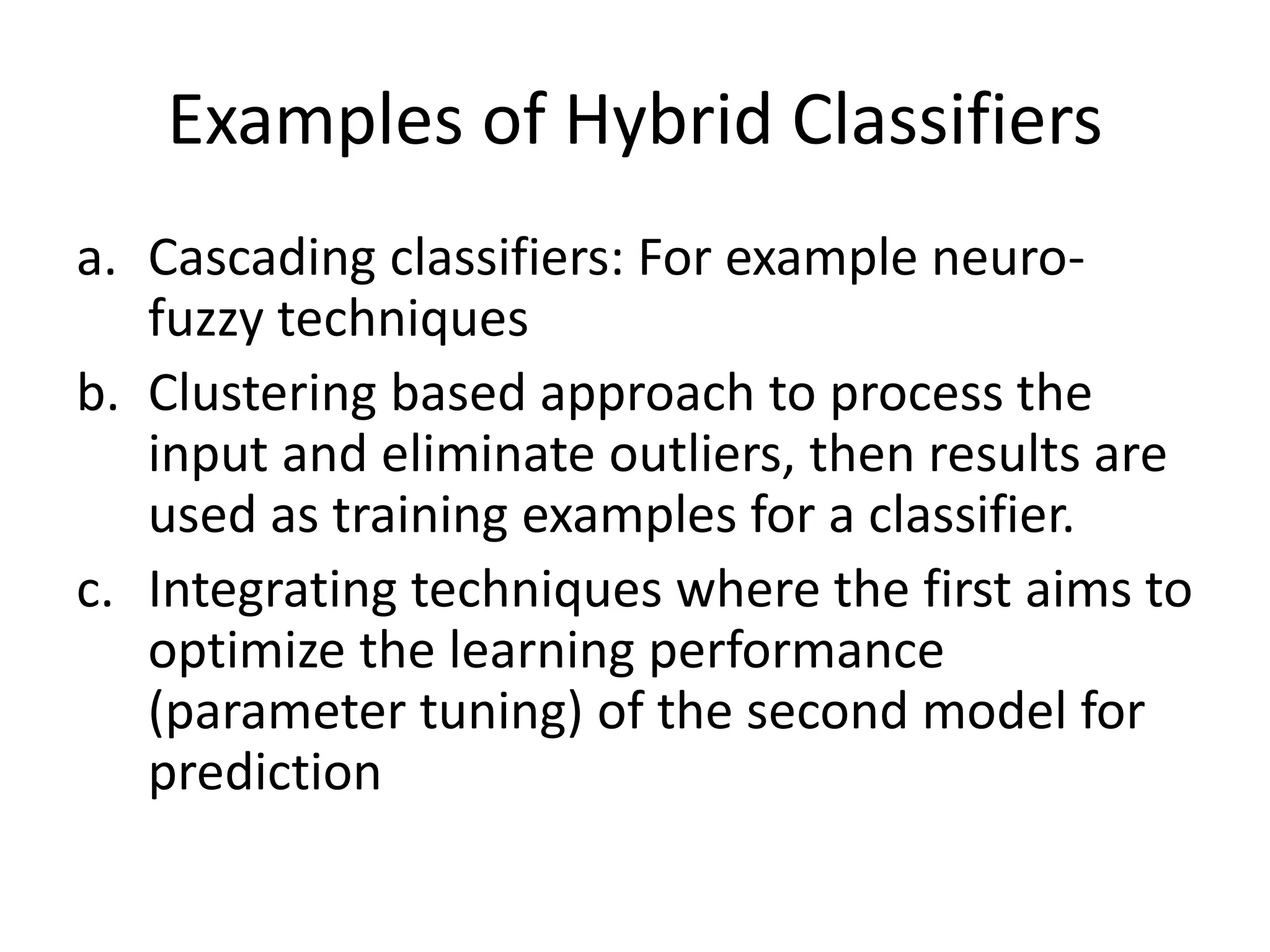 Examples of Hybrid Classifiers

a. Cascading classifiers: For example neuro-fuzzy techniques

b. Clustering based approach to process the input and eliminate outliers, then results are used as training examples for a classifier.

c. Integrating techniques where the first aims to optimize the learning performance (parameter tuning) of the second model for prediction